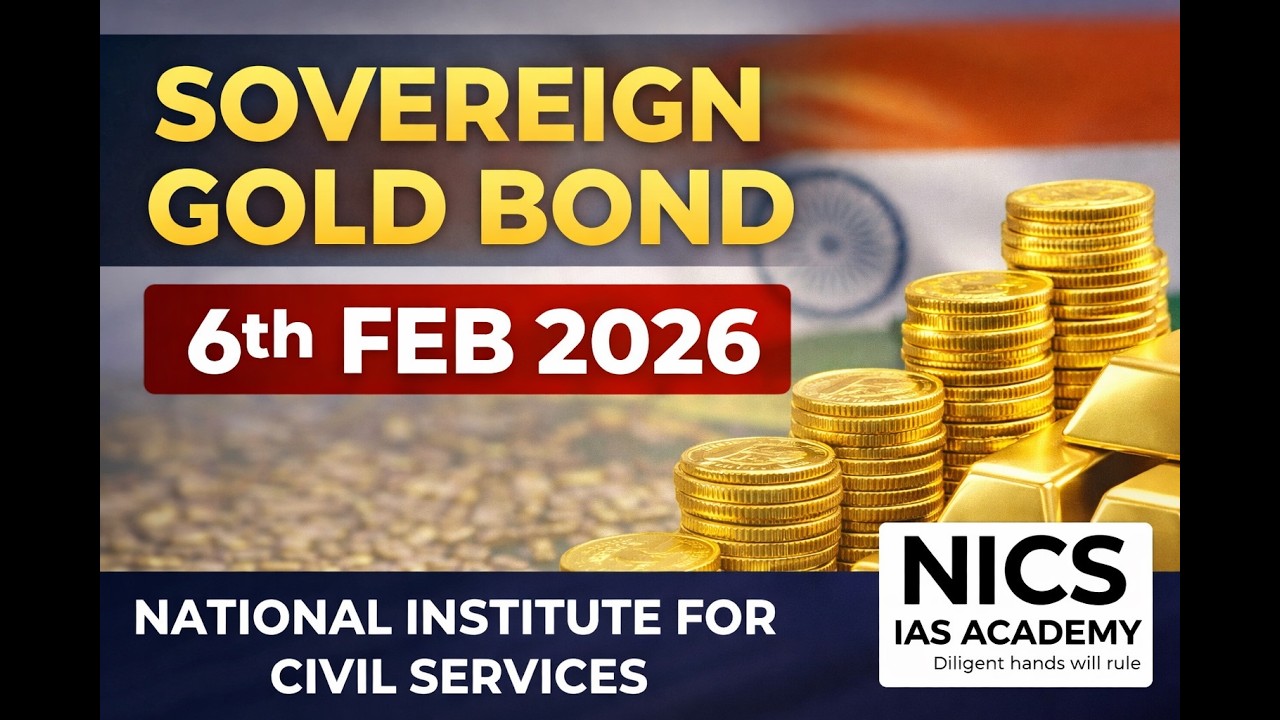 SOVEREIGN GOLD BOND

6th FEB 2026

NATIONAL INSTITUTE FOR CIVIL SERVICES

NICS
IAS ACADEMY
Diligent hands will rule